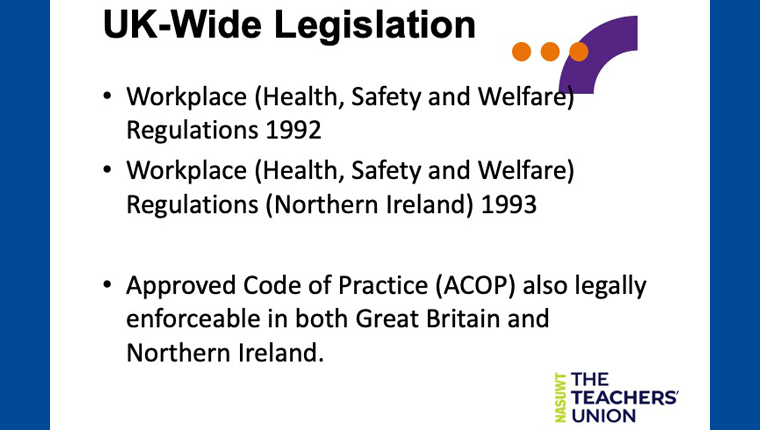 UK-Wide Legislation

• Workplace (Health, Safety and Welfare) Regulations 1992

• Workplace (Health, Safety and Welfare) Regulations (Northern Ireland) 1993

• Approved Code of Practice (ACOP) also legally enforceable in both Great Britain and Northern Ireland.

NASUWT THE TEACHERS' UNION